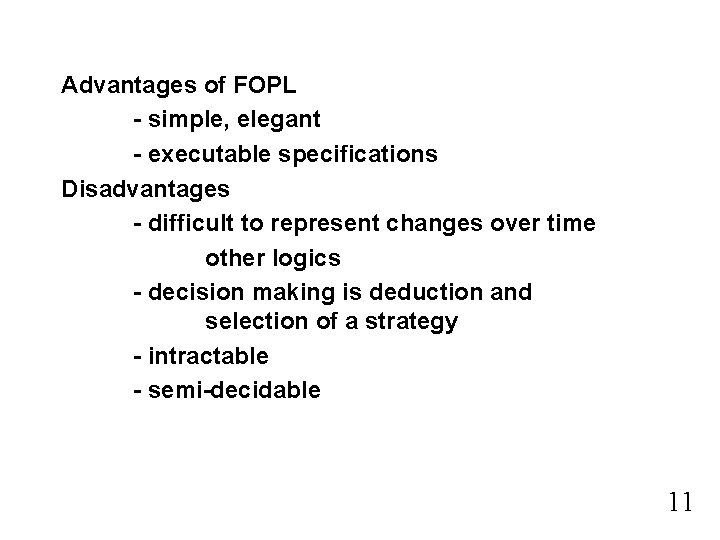 Advantages of FOPL

- simple, elegant

- executable specifications

Disadvantages

- difficult to represent changes over time

other logics

- decision making is deduction and selection of a strategy

- intractable

- semi-decidable

11